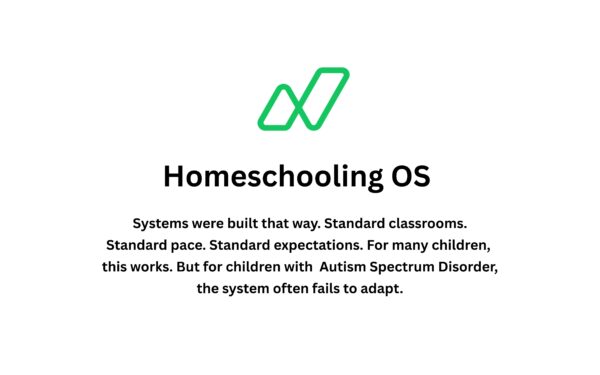 Homeschooling OS

Systems were built that way. Standard classrooms. Standard pace. Standard expectations. For many children, this works. But for children with  Autism Spectrum Disorder, the system often fails to adapt.